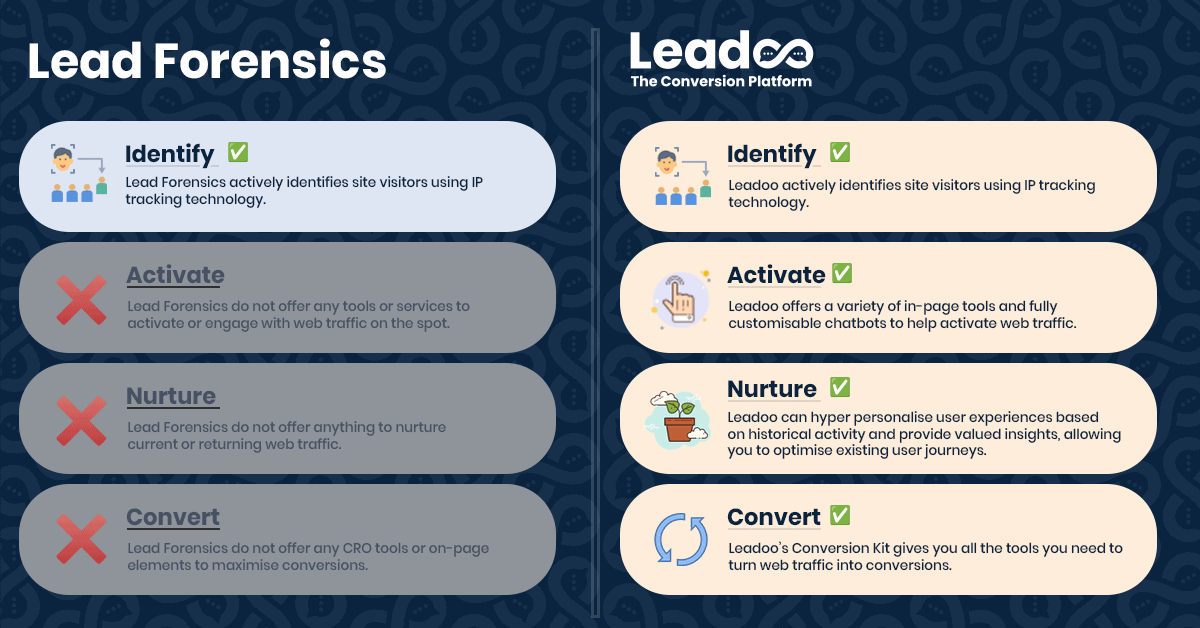 Lead Forensics

Identify ✅
Lead Forensics actively identifies site visitors using IP tracking technology.

Activate
Lead Forensics do not offer any tools or services to activate or engage with web traffic on the spot.

Nurture
Lead Forensics do not offer anything to nurture current or returning web traffic.

Convert
Lead Forensics do not offer any CRO tools or on-page elements to maximise conversions.

Leadoo
The Conversion Platform

Identify ✅
Leadoo actively identifies site visitors using IP tracking technology.

Activate ✅
Leadoo offers a variety of in-page tools and fully customisable chatbots to help activate web traffic.

Nurture ✅
Leadoo can hyper personalise user experiences based on historical activity and provide valued insights, allowing you to optimise existing user journeys.

Convert ✅
Leadoo's Conversion Kit gives you all the tools you need to turn web traffic into conversions.